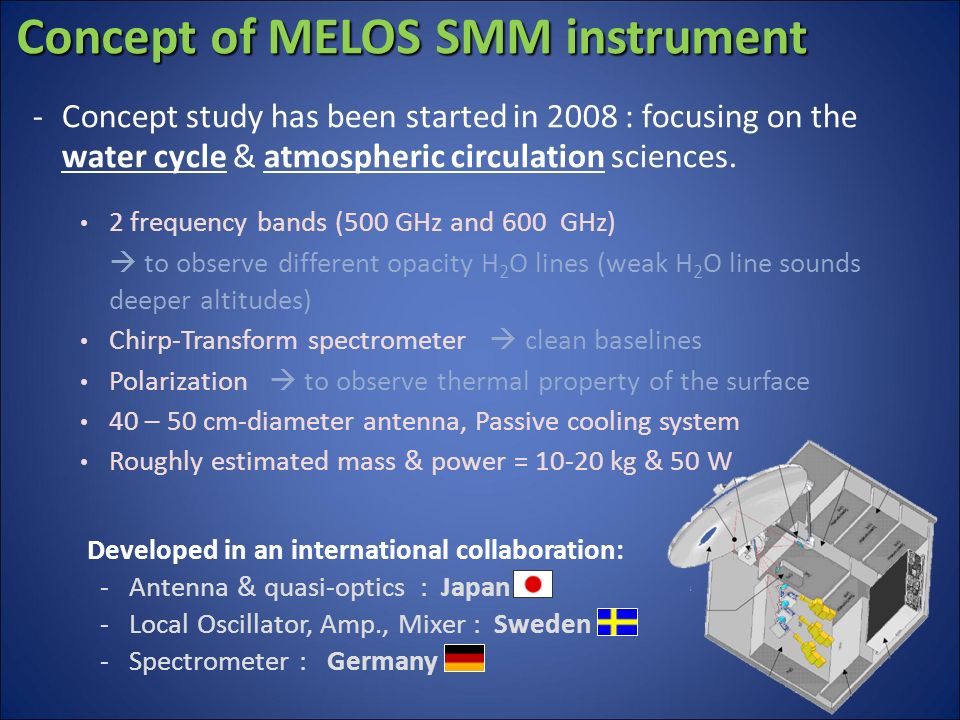 Concept of MELOS SMM instrument

- Concept study has been started in 2008 : focusing on the water cycle & atmospheric circulation sciences.

• 2 frequency bands (500 GHz and 600 GHz)
→ to observe different opacity $H_2O$ lines (weak $H_2O$ line sounds deeper altitudes)
• Chirp-Transform spectrometer → clean baselines
• Polarization → to observe thermal property of the surface
• 40 – 50 cm-diameter antenna, Passive cooling system
• Roughly estimated mass & power = 10-20 kg & 50 W

Developed in an international collaboration:
- Antenna & quasi-optics : Japan
- Local Oscillator, Amp., Mixer : Sweden
- Spectrometer : Germany